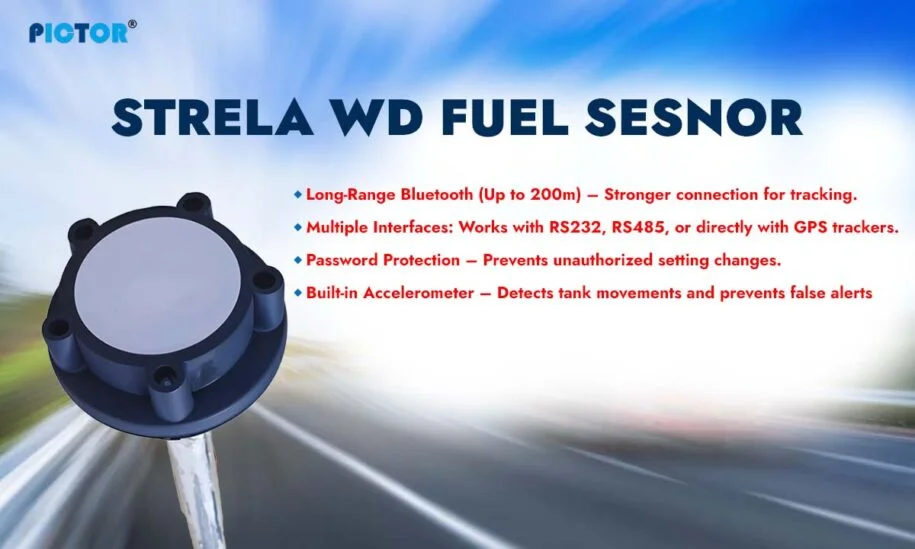 PICTOR®

STRELA WD FUEL SESNOR

◆ Long-Range Bluetooth (Up to 200m) – Stronger connection for tracking.
◆ Multiple Interfaces: Works with RS232, RS485, or directly with GPS trackers.
◆ Password Protection – Prevents unauthorized setting changes.
◆ Built-in Accelerometer – Detects tank movements and prevents false alerts